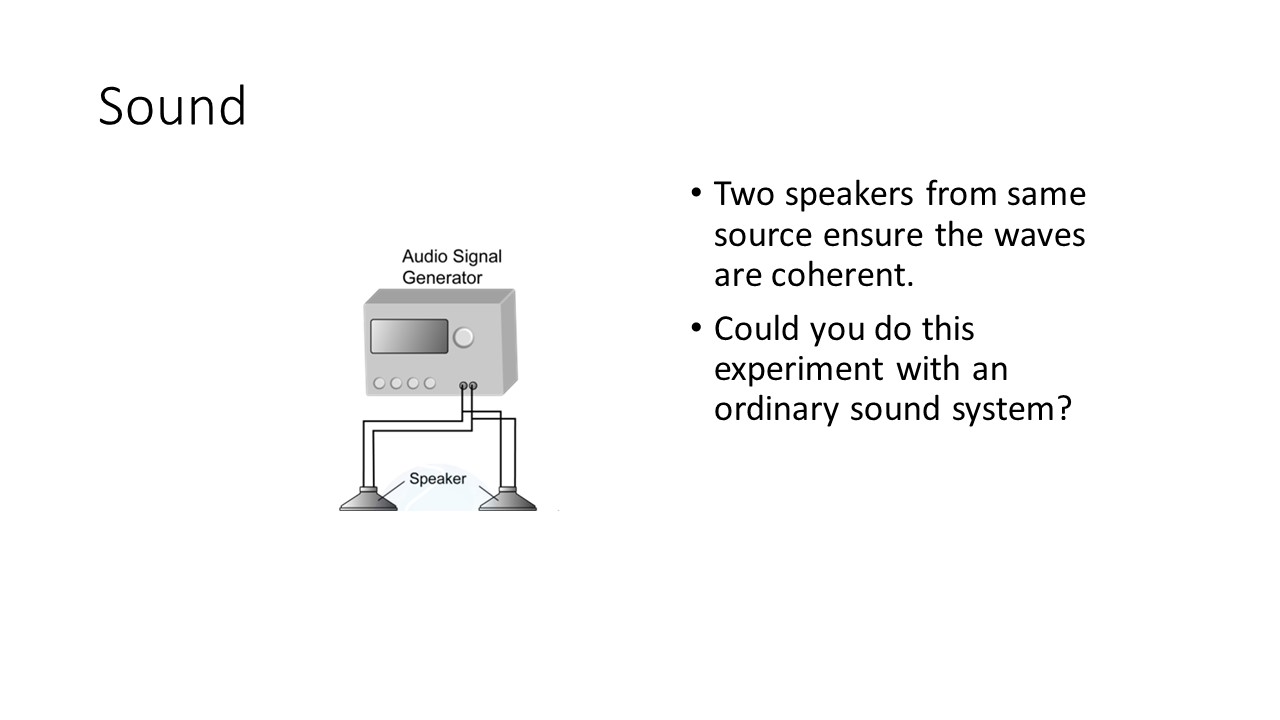 Sound

Audio Signal Generator

Speaker

• Two speakers from same source ensure the waves are coherent.

• Could you do this experiment with an ordinary sound system?